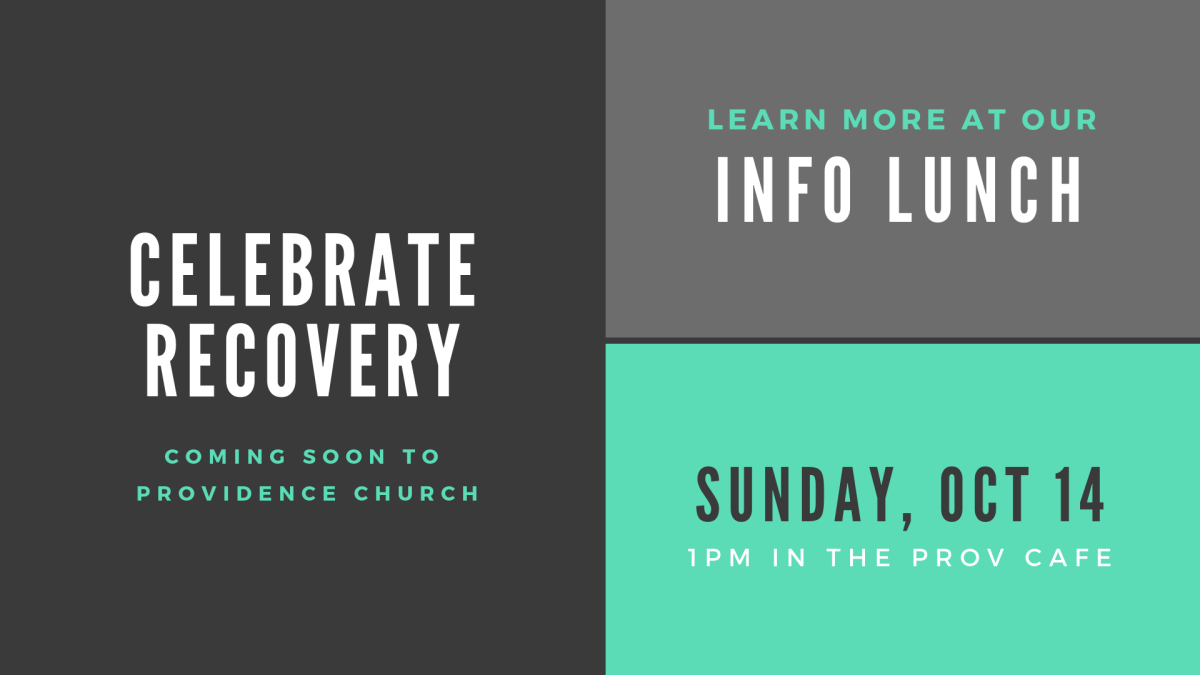 CELEBRATE RECOVERY

COMING SOON TO PROVIDENCE CHURCH

LEARN MORE AT OUR

INFO LUNCH

SUNDAY, OCT 14

1PM IN THE PROV CAFE